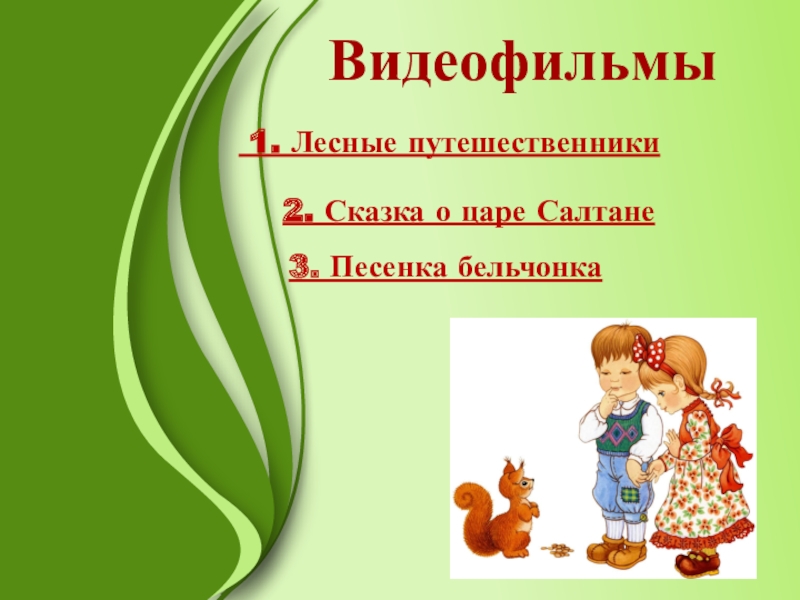 Видеофильмы

1. Лесные путешественники

2. Сказка о царе Салтане

3. Песенка бельчонка